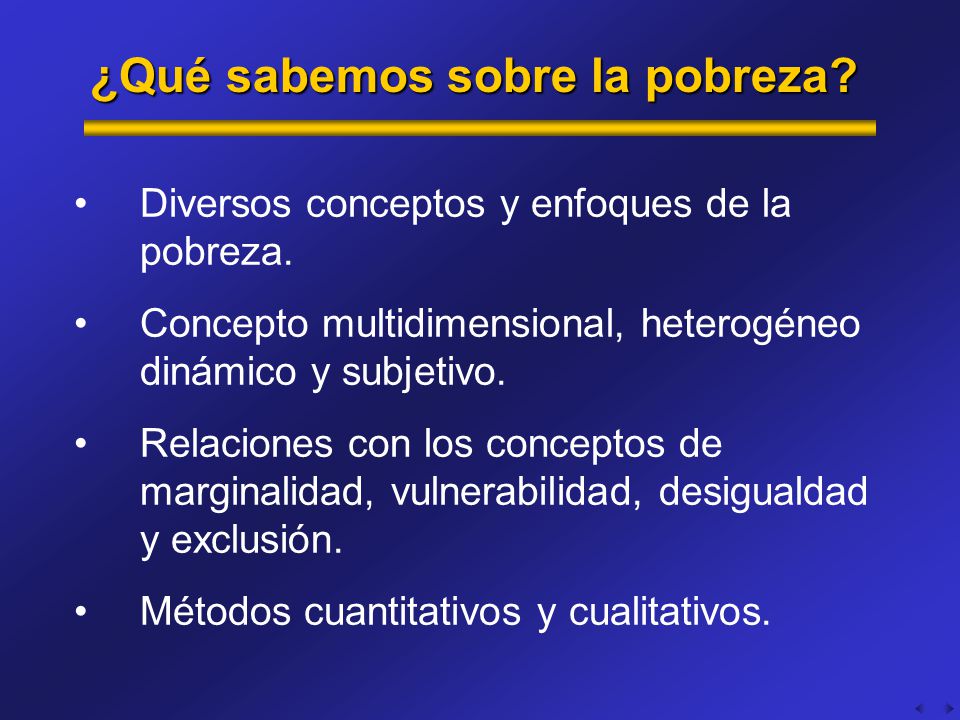 ¿Qué sabemos sobre la pobreza?

• Diversos conceptos y enfoques de la pobreza.

• Concepto multidimensional, heterogéneo dinámico y subjetivo.

• Relaciones con los conceptos de marginalidad, vulnerabilidad, desigualdad y exclusión.

• Métodos cuantitativos y cualitativos.